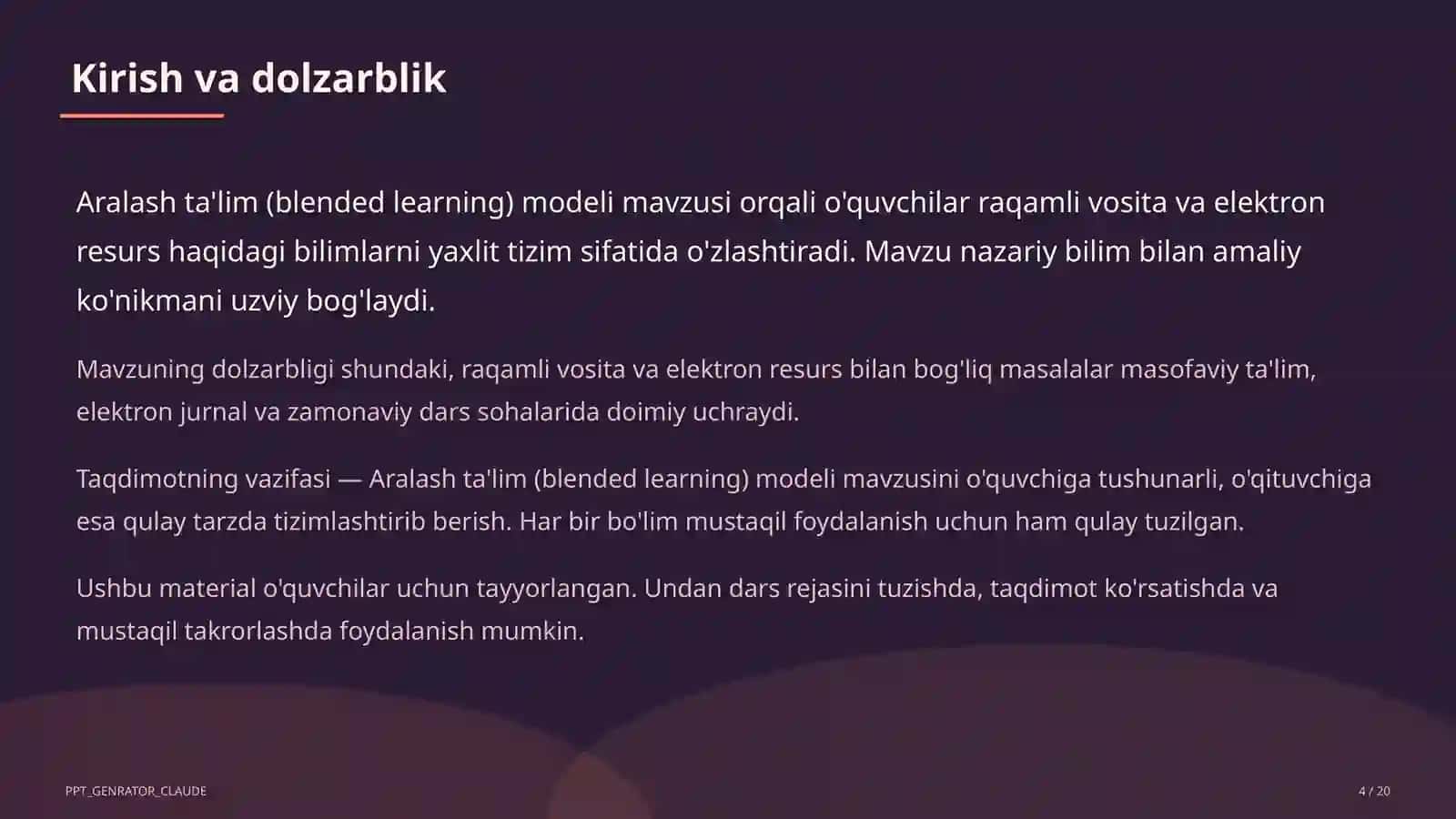 Kirish va dolzarblik

Aralash ta'lim (blended learning) modeli mavzusi orqali o'quvchilar raqamli vosita va elektron resurs haqidagi bilimlarni yaxlit tizim sifatida o'zlashtiradi. Mavzu nazariy bilim bilan amaliy ko'nikmani uzviy bog'laydi.

Mavzuning dolzarbligi shundaki, raqamli vosita va elektron resurs bilan bog'liq masalalar masofaviy ta'lim, elektron jurnal va zamonaviy dars sohalarida doimiy uchraydi.

Taqdimotning vazifasi — Aralash ta'lim (blended learning) modeli mavzusini o'quvchiga tushunarli, o'qituvchiga esa qulay tarzda tizimlashtirib berish. Har bir bo'lim mustaqil foydalanish uchun ham qulay tuzilgan.

Ushbu material o'quvchilar uchun tayyorlangan. Undan dars rejasini tuzishda, taqdimot ko'rsatishda va mustaqil takrorlashda foydalanish mumkin.

PPT_GENRATOR_CLAUDE

4 / 20